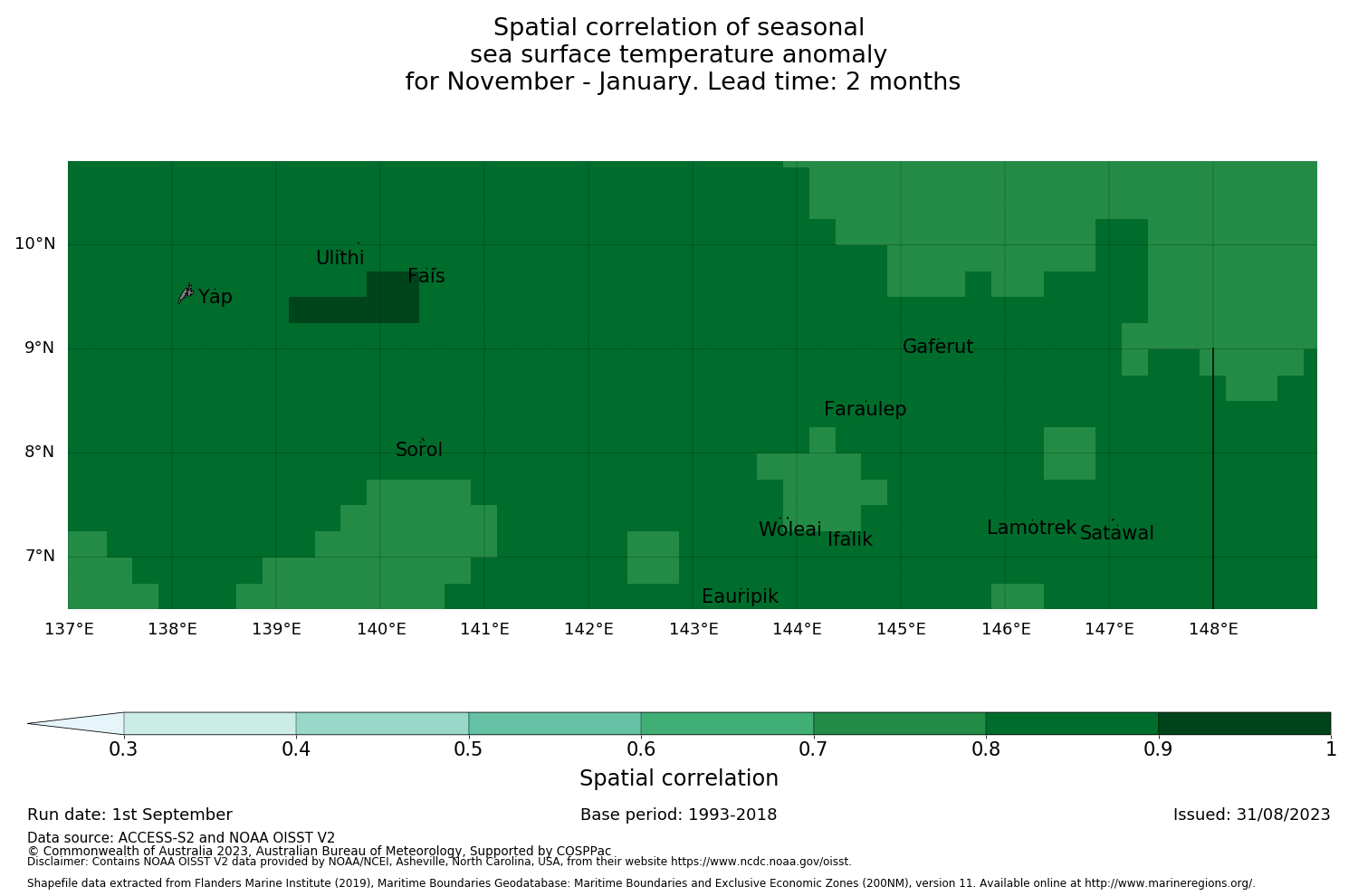 Spatial correlation of seasonal
sea surface temperature anomaly
for November - January. Lead time: 2 months

10°N
9°N
8°N
7°N

Ulithi
Fais
Yap
Gaferut
Faraulep
Sorol
Woleai
Ifalik
Lamotrek
Satawal
Eauripik

137°E 138°E 139°E 140°E 141°E 142°E 143°E 144°E 145°E 146°E 147°E 148°E

0.3 0.4 0.5 0.6 0.7 0.8 0.9 1

Spatial correlation

Run date: 1st September

Base period: 1993-2018

Issued: 31/08/2023

Data source: ACCESS-S2 and NOAA OISST V2
© Commonwealth of Australia 2023, Australian Bureau of Meteorology, Supported by COSPPac
Disclaimer: Contains NOAA OISST V2 data provided by NOAA/NCEI, Asheville, North Carolina, USA, from their website https://www.ncdc.noaa.gov/oisst.

Shapefile data extracted from Flanders Marine Institute (2019), Maritime Boundaries Geodatabase: Maritime Boundaries and Exclusive Economic Zones (200NM), version 11. Available online at http://www.marineregions.org/.